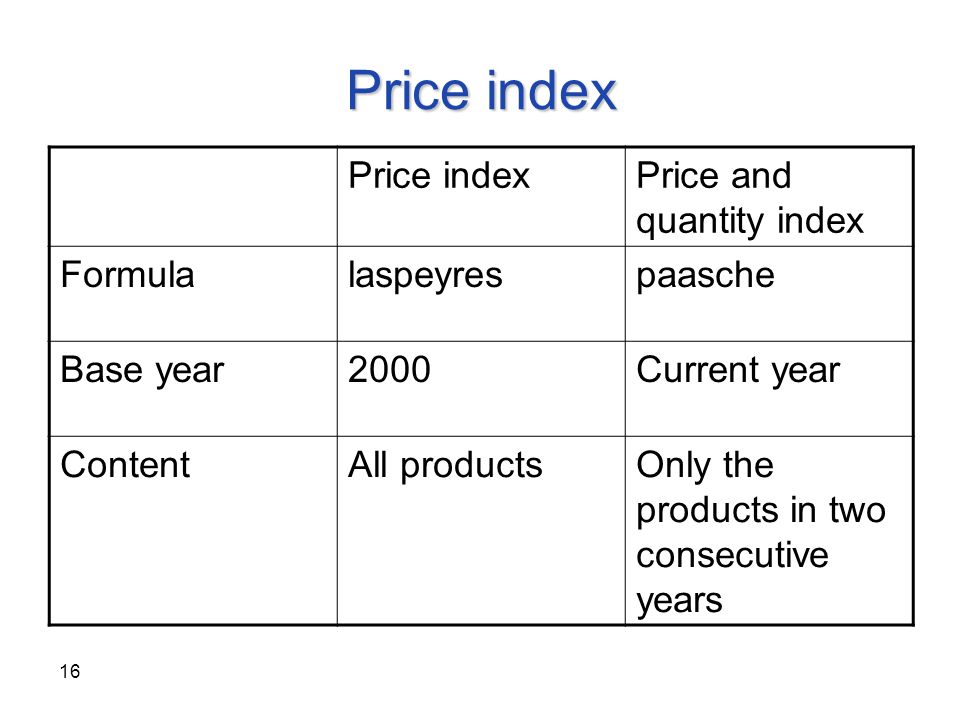 Price index

|  | Price index | Price and quantity index |
|---|---|---|
| Formula | laspeyres | paasche |
| Base year | 2000 | Current year |
| Content | All products | Only the products in two consecutive years |

16